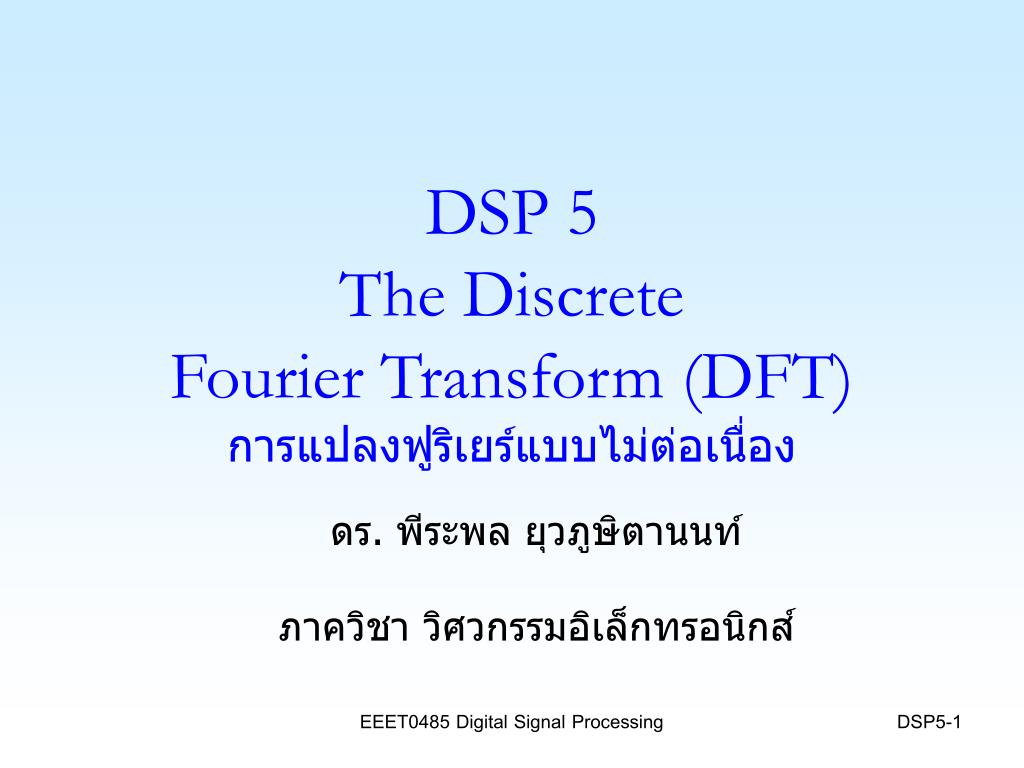 DSP 5
The Discrete
Fourier Transform (DFT)
การแปลงฟูริเยร์แบบไม่ต่อเนื่อง

ดร. พีระพล ยุวภูษิตานนท์

ภาควิชา วิศวกรรมอิเล็กทรอนิกส์

EEET0485 Digital Signal Processing

DSP5-1